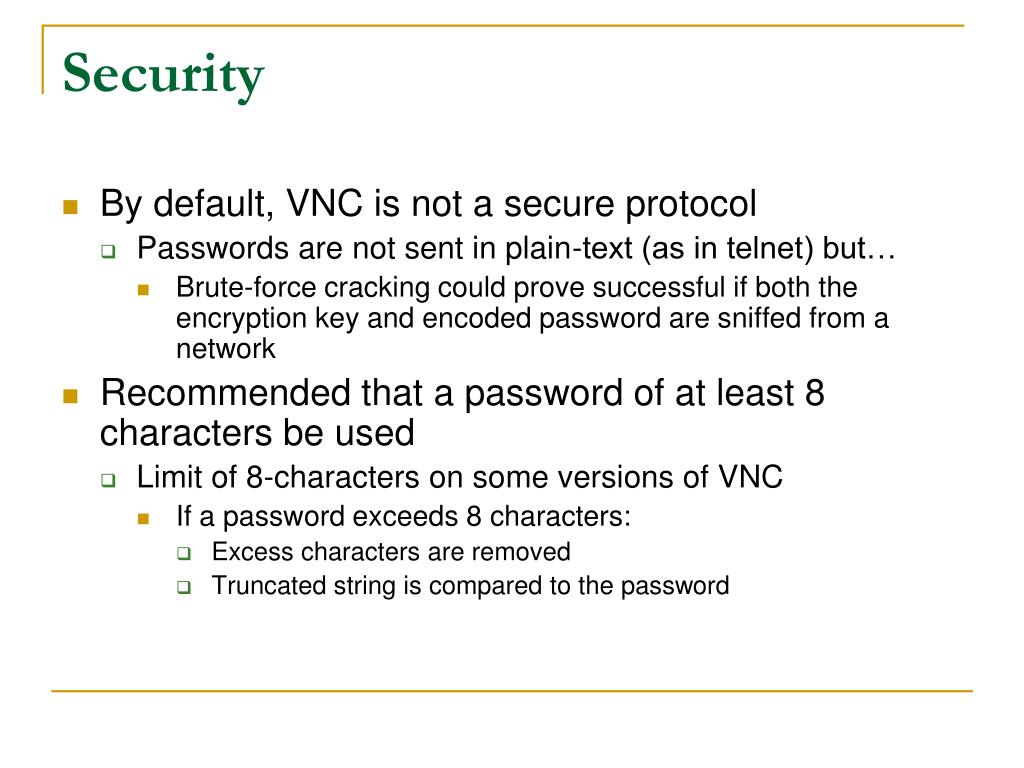 Security

By default, VNC is not a secure protocol

Passwords are not sent in plain-text (as in telnet) but…

Brute-force cracking could prove successful if both the encryption key and encoded password are sniffed from a network

Recommended that a password of at least 8 characters be used

Limit of 8-characters on some versions of VNC

If a password exceeds 8 characters:

Excess characters are removed

Truncated string is compared to the password